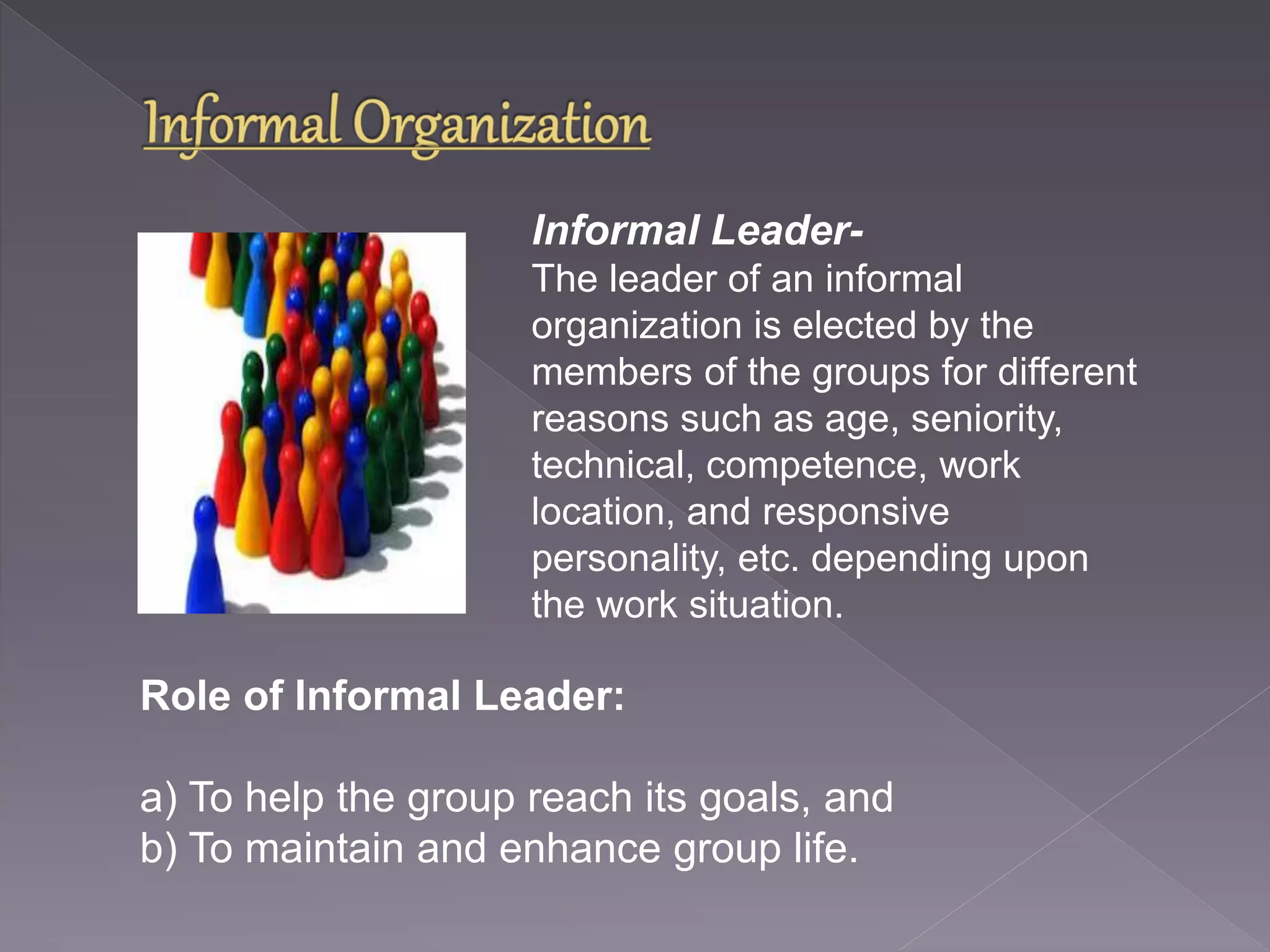 Informal Organization

Informal Leader-
The leader of an informal organization is elected by the members of the groups for different reasons such as age, seniority, technical, competence, work location, and responsive personality, etc. depending upon the work situation.

Role of Informal Leader:

a) To help the group reach its goals, and
b) To maintain and enhance group life.